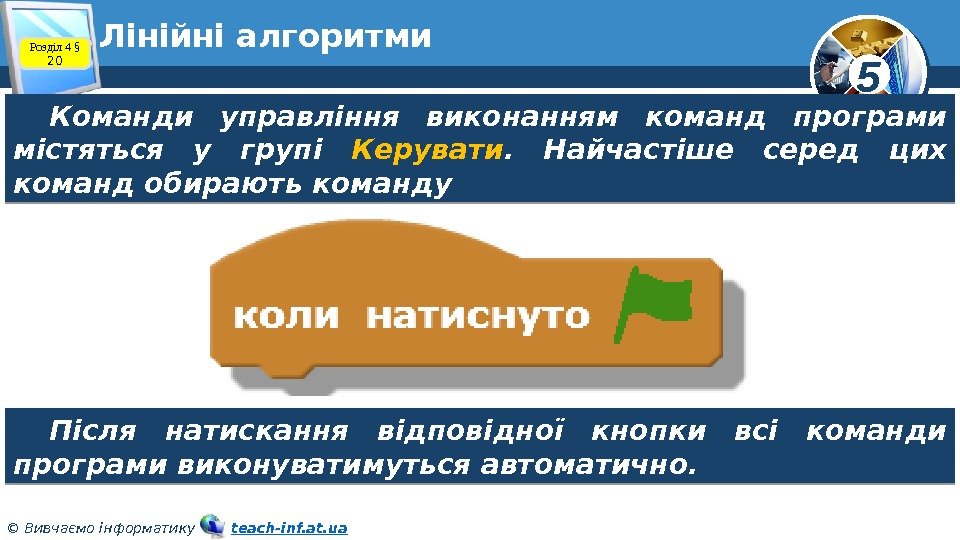 Розділ 4 § 20

Лінійні алгоритми

5

Команди управління виконанням команд програми містяться у групі Керувати. Найчастіше серед цих команд обирають команду

коли натиснуто

Після натискання відповідної кнопки всі команди програми виконуватимуться автоматично.

© Вивчаємо інформатику teach-inf.at.ua